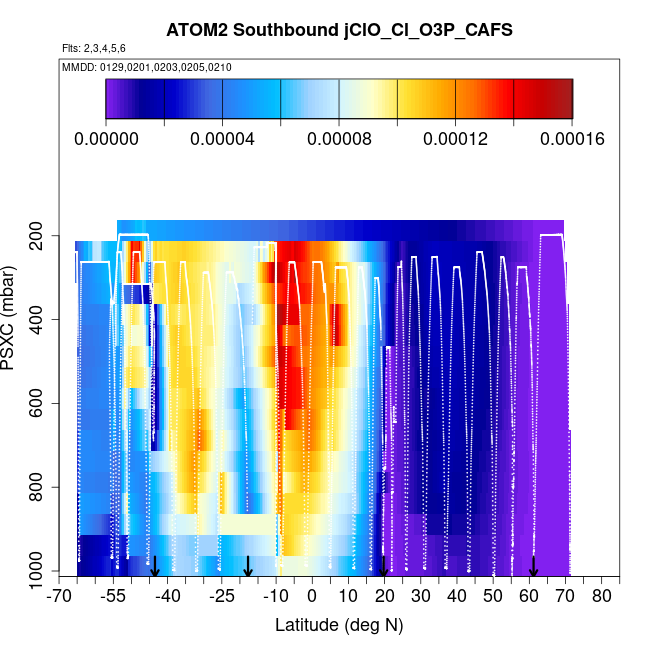 ATOM2 Southbound jClO_Cl_O3P_CAFS

Flts: 2,3,4,5,6

MMDD: 0129,0201,0203,0205,0210

0.00000 0.00004 0.00008 0.00012 0.00016

PSXC (mbar)

200
400
600
800
1000

-70 -55 -40 -25 -10 0 10 20 30 40 50 60 70 80

Latitude (deg N)